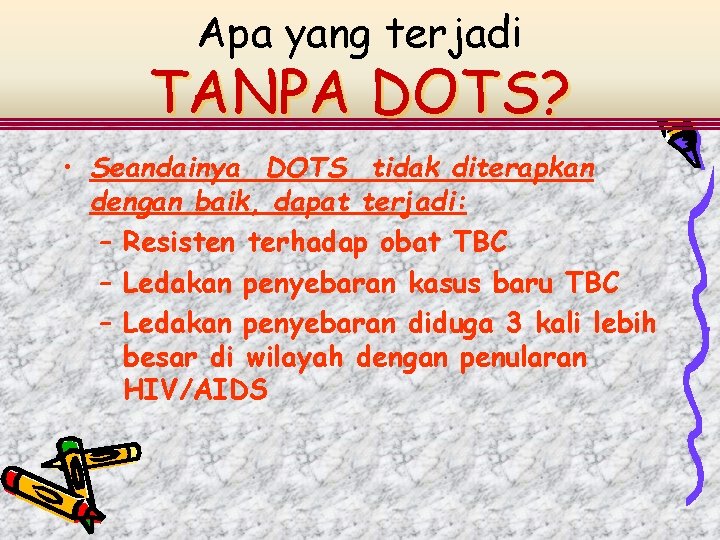 Apa yang terjadi
TANPA DOTS?

• Seandainya DOTS tidak diterapkan dengan baik, dapat terjadi:
– Resisten terhadap obat TBC
– Ledakan penyebaran kasus baru TBC
– Ledakan penyebaran diduga 3 kali lebih besar di wilayah dengan penularan HIV/AIDS